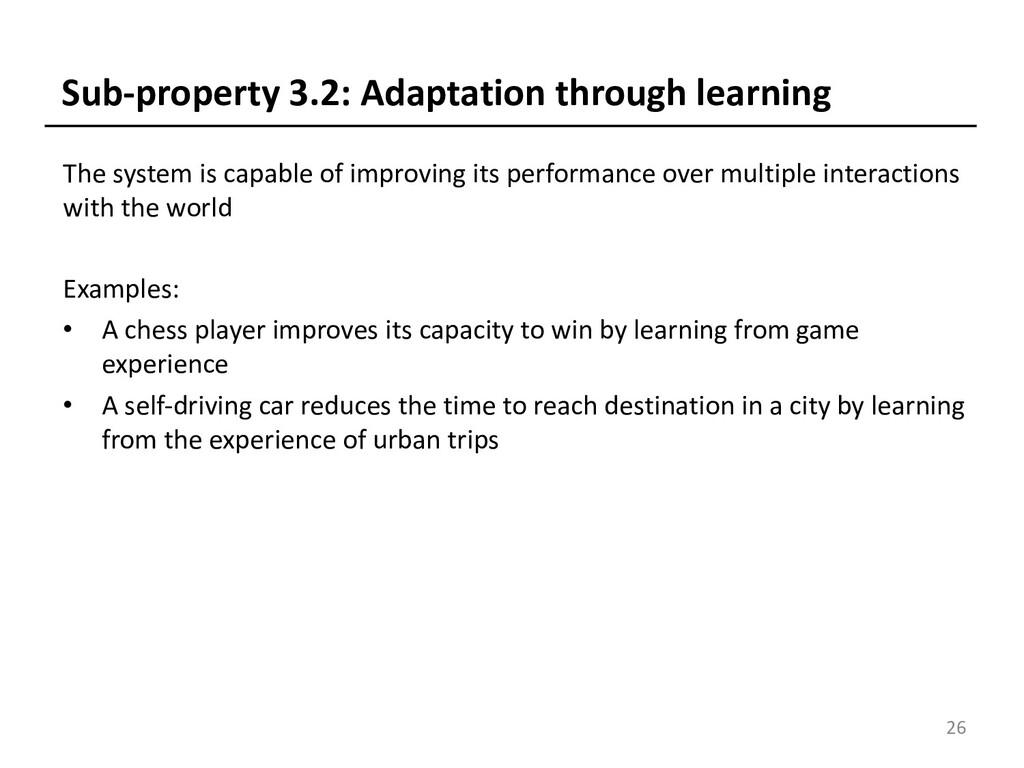 Sub-property 3.2: Adaptation through learning

The system is capable of improving its performance over multiple interactions with the world

Examples:
• A chess player improves its capacity to win by learning from game experience
• A self-driving car reduces the time to reach destination in a city by learning from the experience of urban trips

26